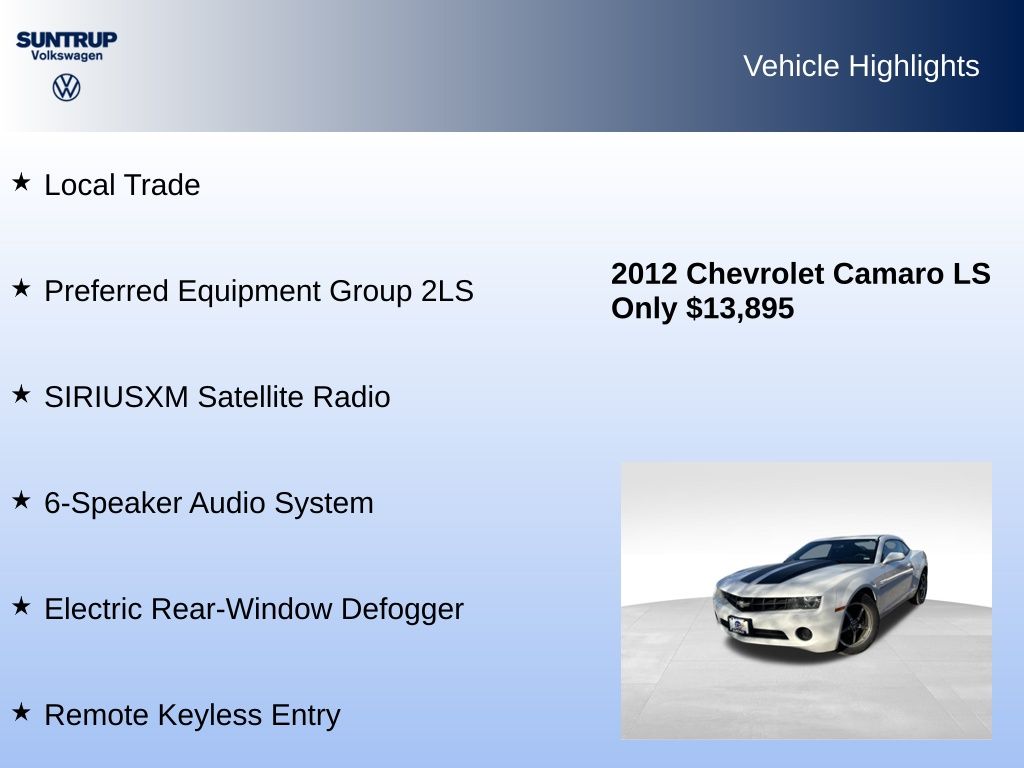 SUNTRUP
Volkswagen

Vehicle Highlights

★ Local Trade

★ Preferred Equipment Group 2LS

★ SIRIUSXM Satellite Radio

★ 6-Speaker Audio System

★ Electric Rear-Window Defogger

★ Remote Keyless Entry

2012 Chevrolet Camaro LS
Only $13,895